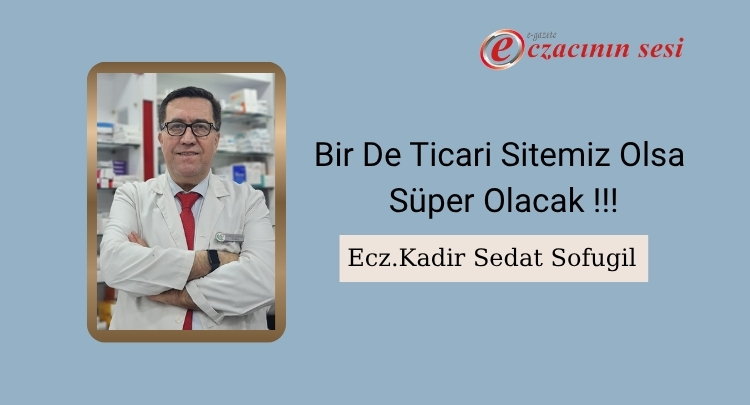 e-gazete
eczacının sesi

Bir De Ticari Sitemiz Olsa Süper Olacak !!!

Ecz.Kadir Sedat Sofugil